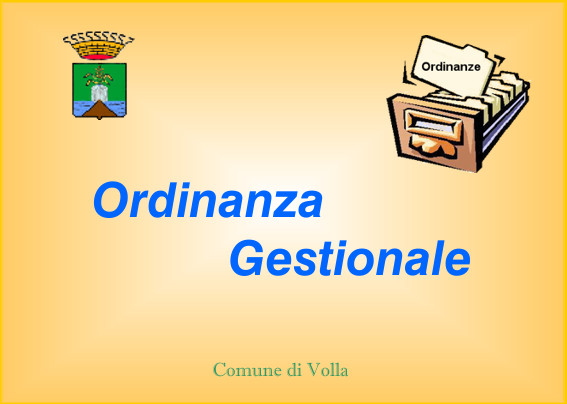 Ordinanze

Ordinanza
Gestionale

Comune di Volla